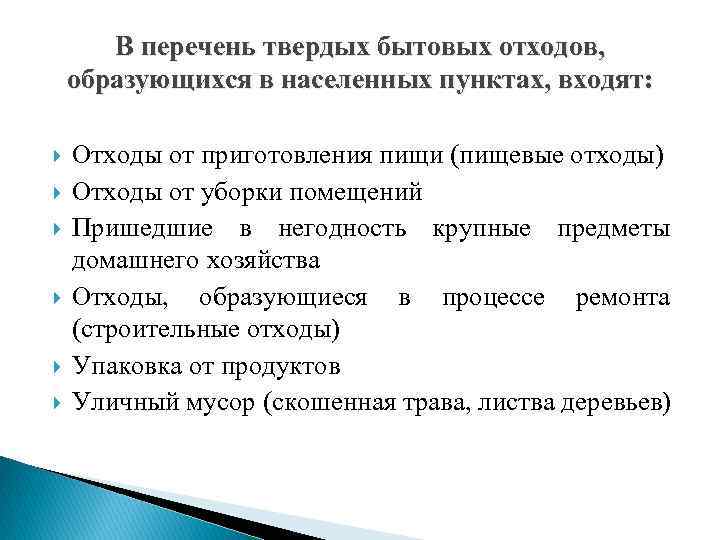 В перечень твердых бытовых отходов, образующихся в населенных пунктах, входят:

Отходы от приготовления пищи (пищевые отходы)
Отходы от уборки помещений
Пришедшие в негодность крупные предметы домашнего хозяйства
Отходы, образующиеся в процессе ремонта (строительные отходы)
Упаковка от продуктов
Уличный мусор (скошенная трава, листва деревьев)